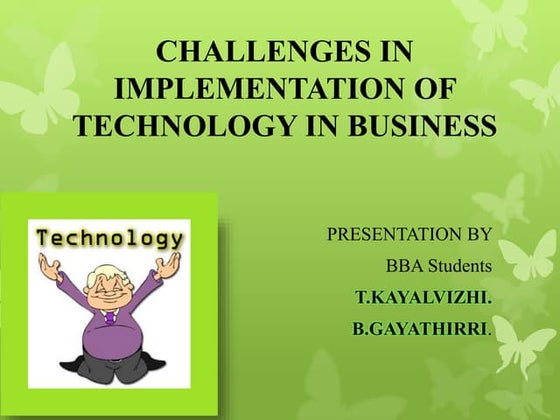 CHALLENGES IN IMPLEMENTATION OF TECHNOLOGY IN BUSINESS

Technology

PRESENTATION BY
BBA Students
T.KAYALVIZHI.
B.GAYATHIRRI.